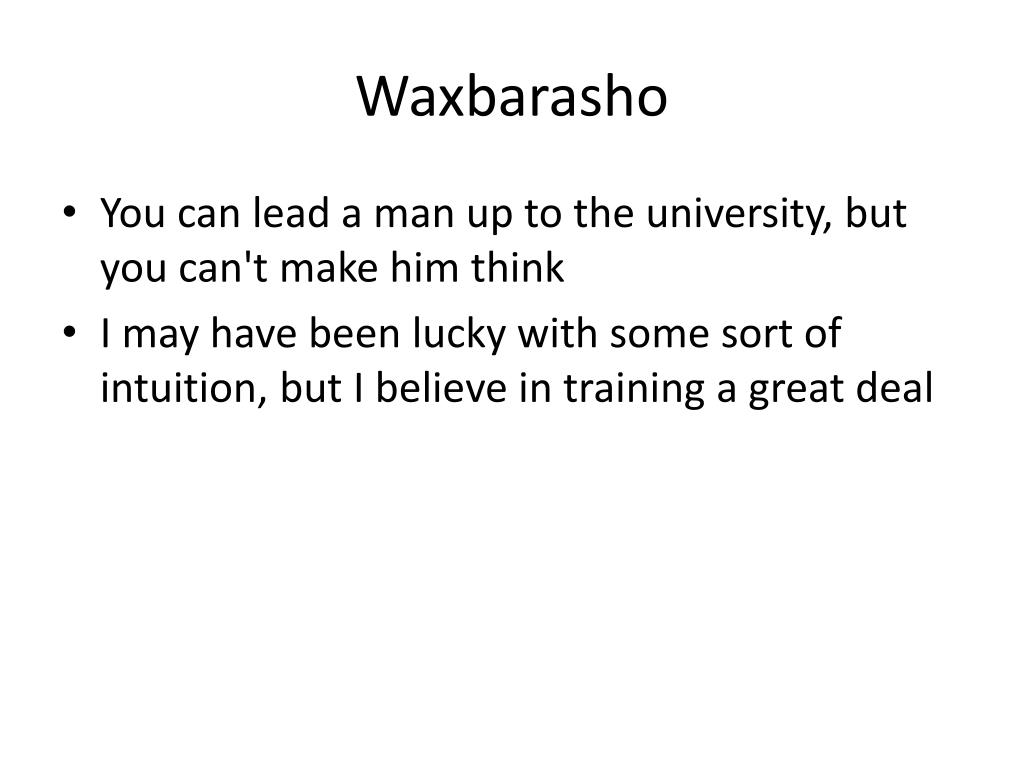 Waxbarasho

• You can lead a man up to the university, but you can't make him think
• I may have been lucky with some sort of intuition, but I believe in training a great deal